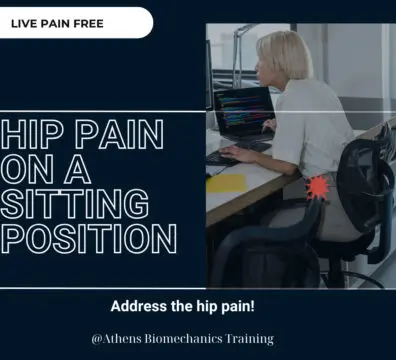 LIVE PAIN FREE

HIP PAIN ON A SITTING POSITION

Address the hip pain!

@Athens Biomechanics Training